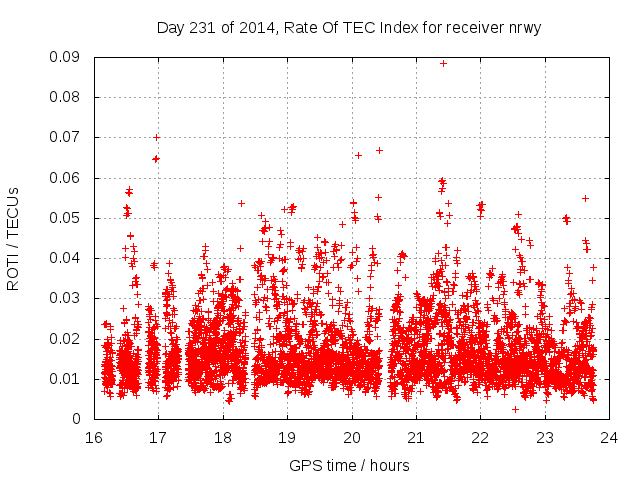 Day 231 of 2014, Rate Of TEC Index for receiver nrwy

ROTI / TECUs

0.09
0.08
0.07
0.06
0.05
0.04
0.03
0.02
0.01
0

16 17 18 19 20 21 22 23 24

GPS time / hours